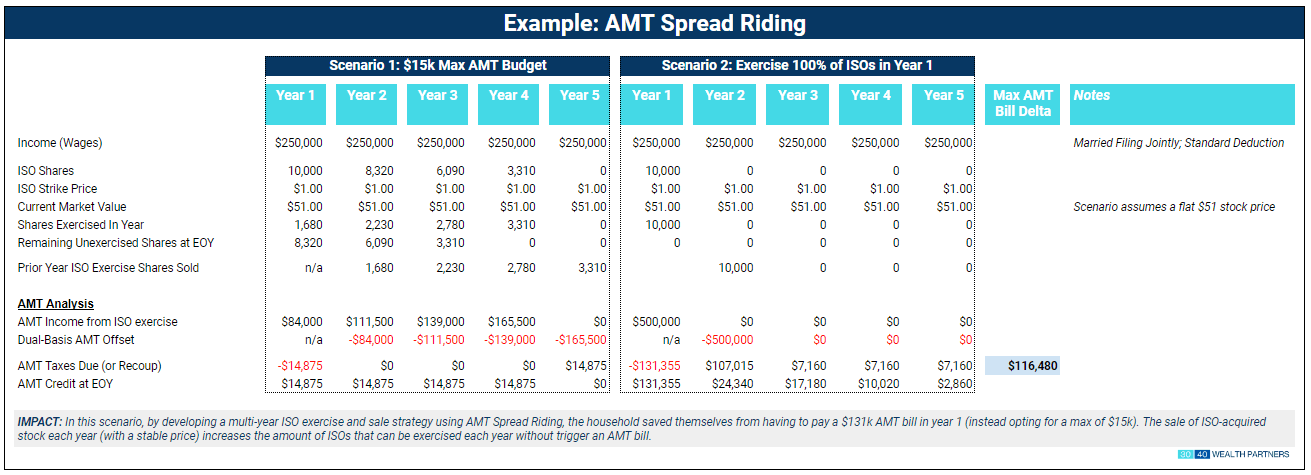 Example: AMT Spread Riding

| | Scenario 1: $15k Max AMT Budget | | | | | Scenario 2: Exercise 100% of ISOs in Year 1 | | | | | | |
|---|---|---|---|---|---|---|---|---|---|---|---|---|
| | Year 1 | Year 2 | Year 3 | Year 4 | Year 5 | Year 1 | Year 2 | Year 3 | Year 4 | Year 5 | Max AMT Bill Delta | Notes |
| Income (Wages) | $250,000 | $250,000 | $250,000 | $250,000 | $250,000 | $250,000 | $250,000 | $250,000 | $250,000 | $250,000 | | Married Filing Jointly; Standard Deduction |
| ISO Shares | 10,000 | 8,320 | 6,090 | 3,310 | 0 | 10,000 | 0 | 0 | 0 | 0 | | |
| ISO Strike Price | $1.00 | $1.00 | $1.00 | $1.00 | $1.00 | $1.00 | $1.00 | $1.00 | $1.00 | $1.00 | | |
| Current Market Value | $51.00 | $51.00 | $51.00 | $51.00 | $51.00 | $51.00 | $51.00 | $51.00 | $51.00 | $51.00 | | Scenario assumes a flat $51 stock price |
| Shares Exercised In Year | 1,680 | 2,230 | 2,780 | 3,310 | 0 | 10,000 | 0 | 0 | 0 | 0 | | |
| Remaining Unexercised Shares at EOY | 8,320 | 6,090 | 3,310 | 0 | 0 | 0 | 0 | 0 | 0 | 0 | | |
| Prior Year ISO Exercise Shares Sold | n/a | 1,680 | 2,230 | 2,780 | 3,310 | | 10,000 | 0 | 0 | 0 | | |
| AMT Analysis | | | | | | | | | | | | |
| AMT Income from ISO exercise | $84,000 | $111,500 | $139,000 | $165,500 | $0 | $500,000 | $0 | $0 | $0 | $0 | | |
| Dual-Basis AMT Offset | n/a | -$84,000 | -$111,500 | -$139,000 | -$165,500 | n/a | -$500,000 | $0 | $0 | $0 | | |
| AMT Taxes Due (or Recoup) | -$14,875 | $0 | $0 | $0 | $14,875 | -$131,355 | $107,015 | $7,160 | $7,160 | $7,160 | $116,480 | |
| AMT Credit at EOY | $14,875 | $14,875 | $14,875 | $14,875 | $0 | $131,355 | $24,340 | $17,180 | $10,020 | $2,860 | | |

IMPACT: In this scenario, by developing a multi-year ISO exercise and sale strategy using AMT Spread Riding, the household saved themselves from having to pay a $131k AMT bill in year 1 (instead opting for a max of $15k). The sale of ISO-acquired stock each year (with a stable price) increases the amount of ISOs that can be exercised each year without trigger an AMT bill.

30 40 WEALTH PARTNERS